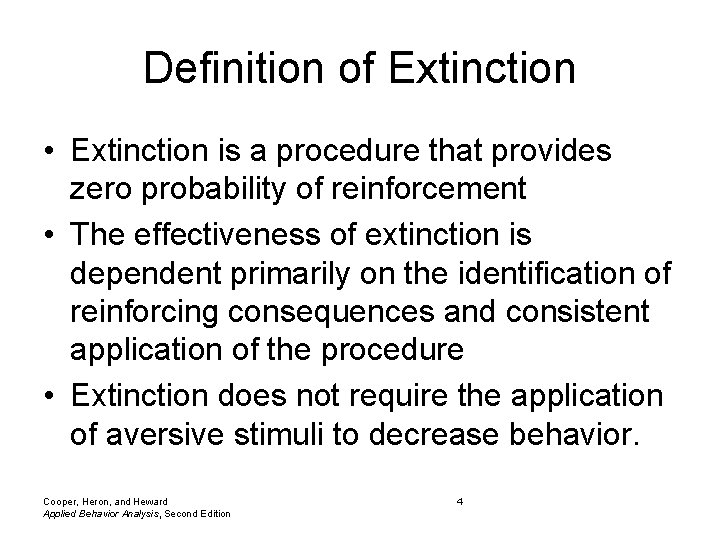 Definition of Extinction

• Extinction is a procedure that provides zero probability of reinforcement

• The effectiveness of extinction is dependent primarily on the identification of reinforcing consequences and consistent application of the procedure

• Extinction does not require the application of aversive stimuli to decrease behavior.

Cooper, Heron, and Heward
Applied Behavior Analysis, Second Edition

4